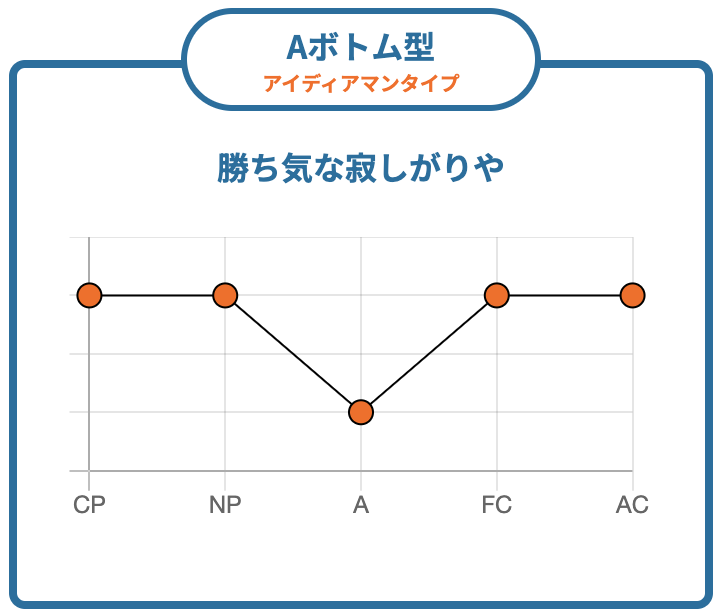 Aボトム型
アイディアマンタイプ

勝ち気な寂しがりや

CP NP A FC AC